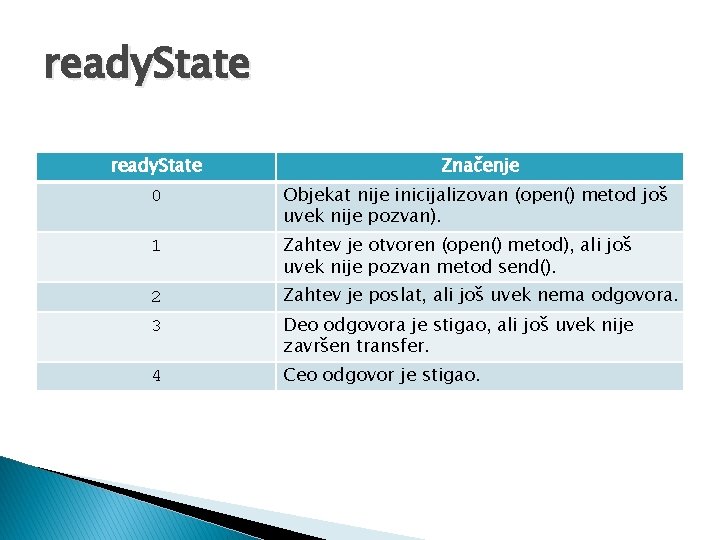 readyState

| readyState | Značenje |
|---|---|
| 0 | Objekat nije inicijalizovan (open() metod još uvek nije pozvan). |
| 1 | Zahtev je otvoren (open() metod), ali još uvek nije pozvan metod send(). |
| 2 | Zahtev je poslat, ali još uvek nema odgovora. |
| 3 | Deo odgovora je stigao, ali još uvek nije završen transfer. |
| 4 | Ceo odgovor je stigao. |